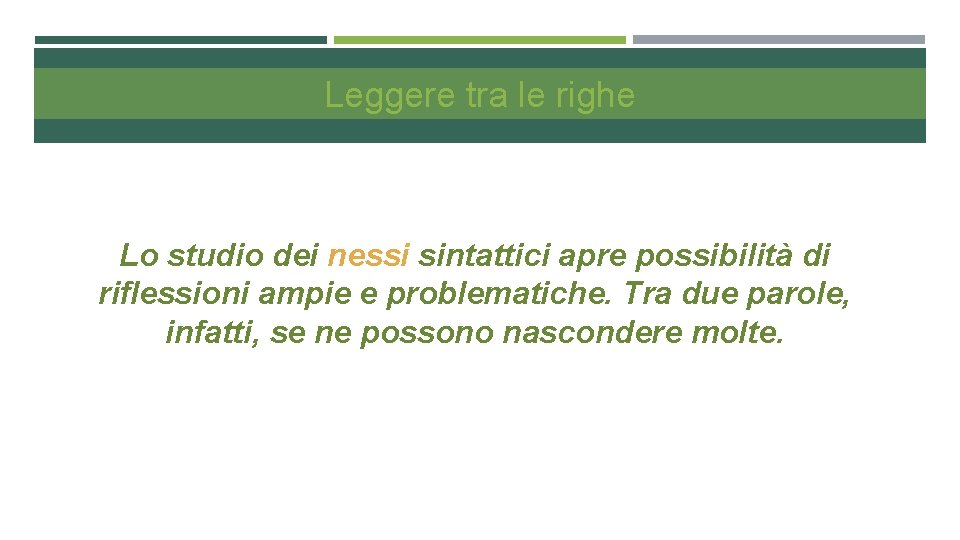 Leggere tra le righe

Lo studio dei nessi sintattici apre possibilità di riflessioni ampie e problematiche. Tra due parole, infatti, se ne possono nascondere molte.